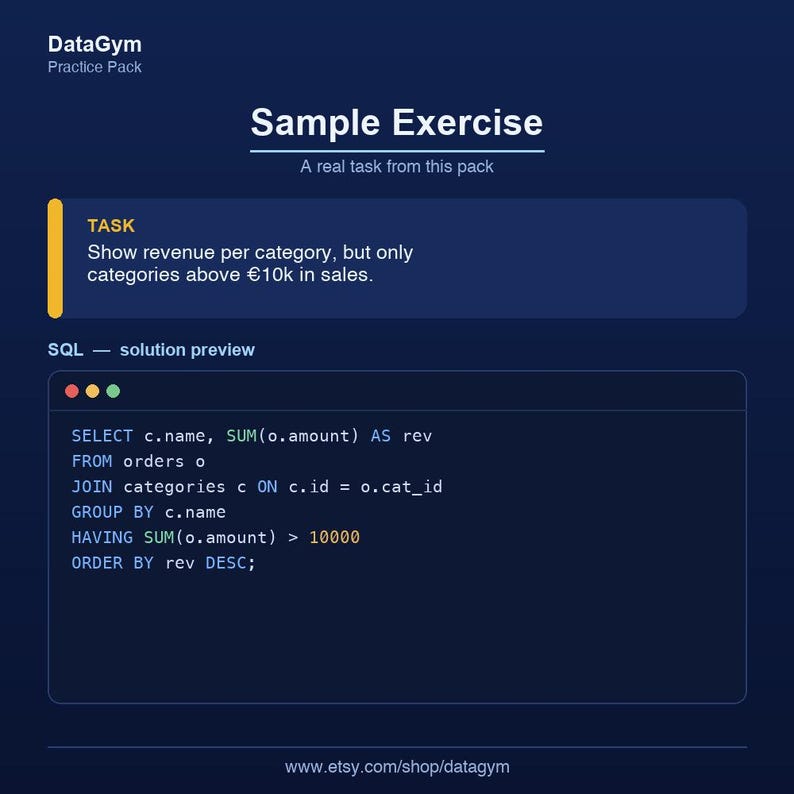 DataGym
Practice Pack

Sample Exercise

A real task from this pack

TASK
Show revenue per category, but only categories above €10k in sales.

SQL — solution preview

SELECT c.name, SUM(o.amount) AS rev
FROM orders o
JOIN categories c ON c.id = o.cat_id
GROUP BY c.name
HAVING SUM(o.amount) > 10000
ORDER BY rev DESC;

www.etsy.com/shop/datagym